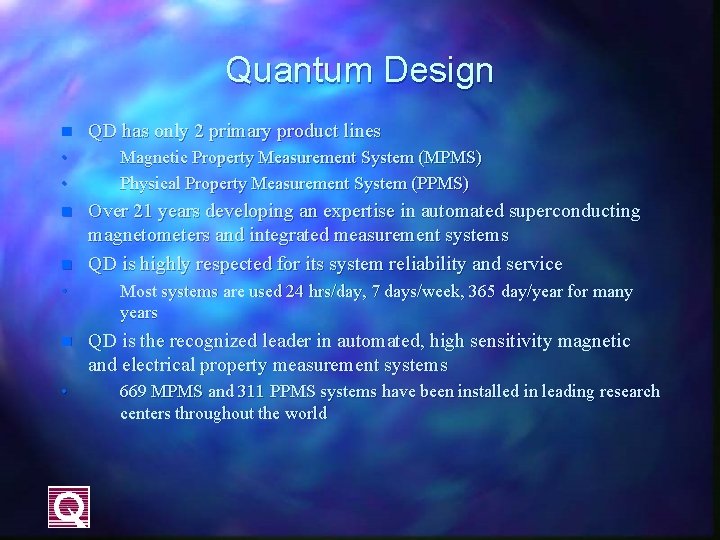 Quantum Design

- QD has only 2 primary product lines
  - Magnetic Property Measurement System (MPMS)
  - Physical Property Measurement System (PPMS)
- Over 21 years developing an expertise in automated superconducting magnetometers and integrated measurement systems
- QD is highly respected for its system reliability and service
  - Most systems are used 24 hrs/day, 7 days/week, 365 day/year for many years
- QD is the recognized leader in automated, high sensitivity magnetic and electrical property measurement systems
  - 669 MPMS and 311 PPMS systems have been installed in leading research centers throughout the world

Q